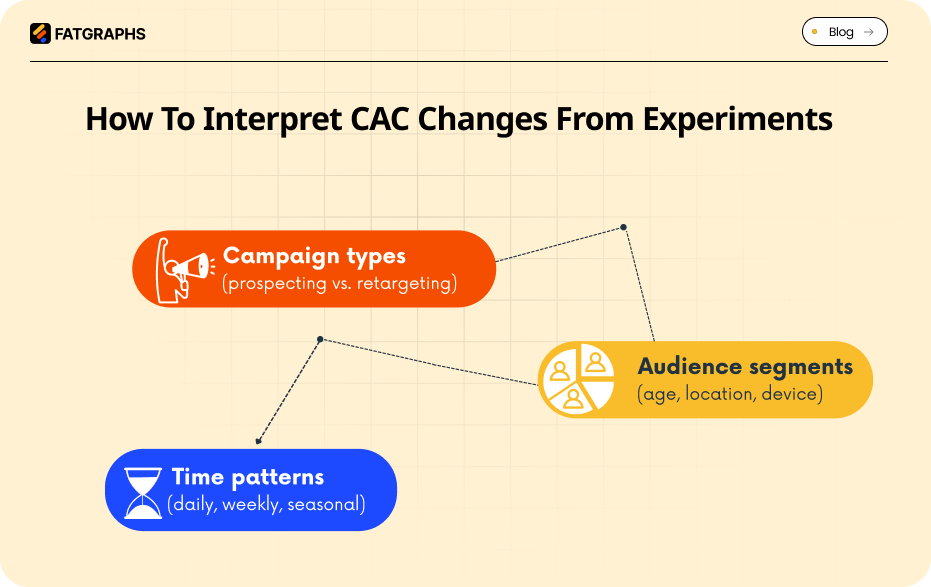 FATGRAPHS

Blog →

How To Interpret CAC Changes From Experiments

Campaign types
(prospecting vs. retargeting)

Audience segments
(age, location, device)

Time patterns
(daily, weekly, seasonal)